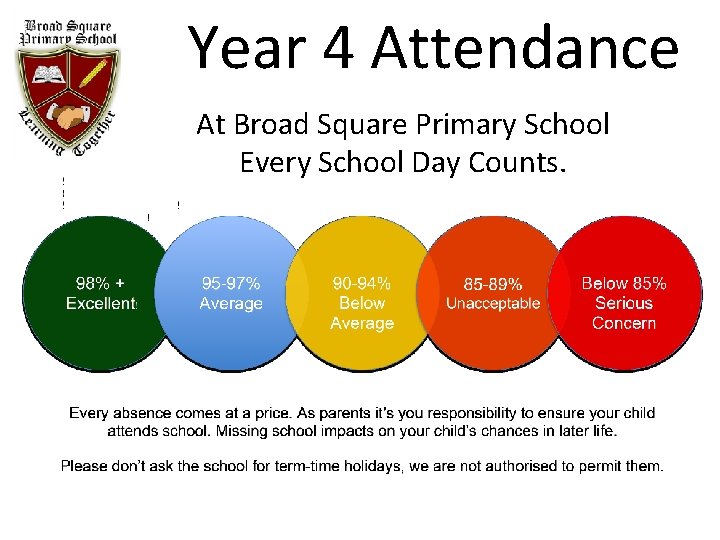 Broad Square Primary School

Learning Together

Year 4 Attendance

At Broad Square Primary School Every School Day Counts.

98% + Excellent

95-97% Average

90-94% Below Average

85-89% Unacceptable

Below 85% Serious Concern

Every absence comes at a price. As parents it's you responsibility to ensure your child attends school. Missing school impacts on your child's chances in later life.

Please don't ask the school for term-time holidays, we are not authorised to permit them.